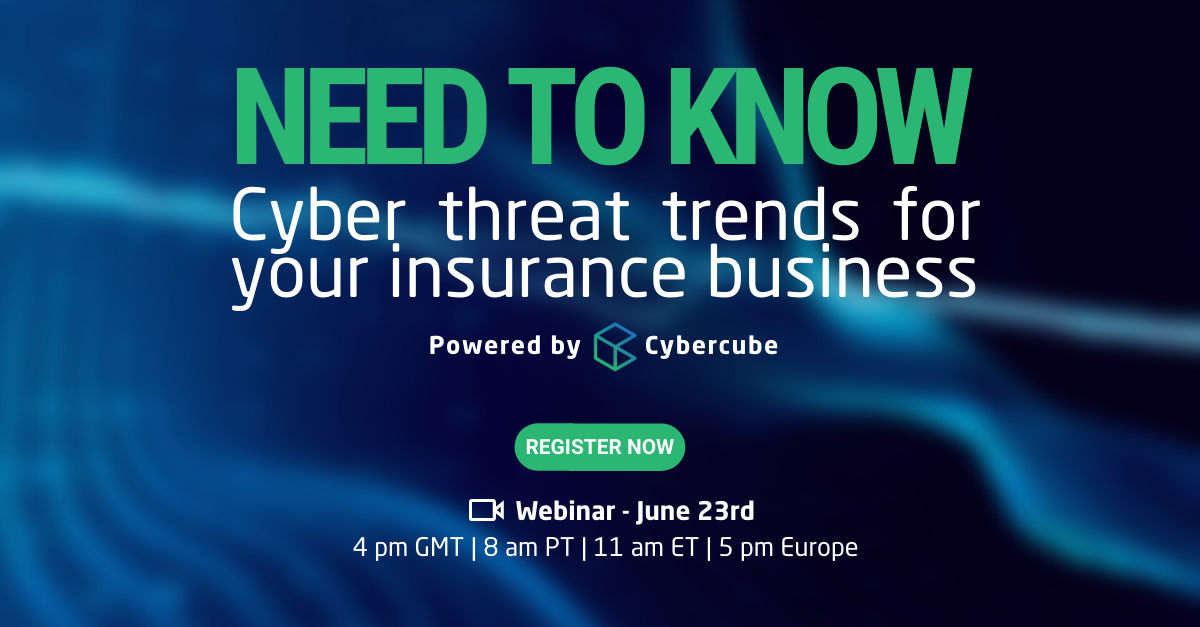 NEED TO KNOW
Cyber threat trends for your insurance business

Powered by Cybercube

REGISTER NOW

Webinar - June 23rd
4 pm GMT | 8 am PT | 11 am ET | 5 pm Europe